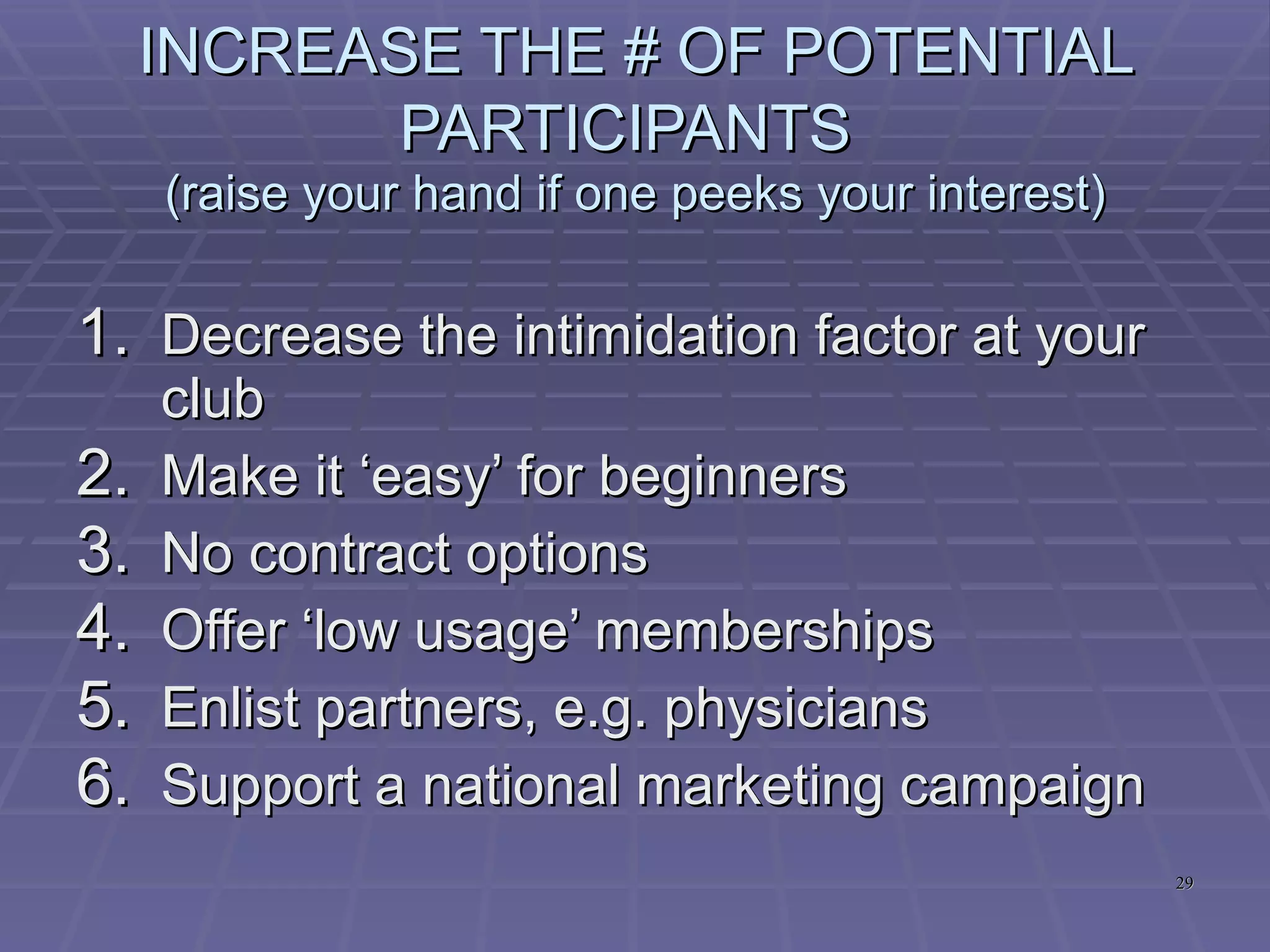 INCREASE THE # OF POTENTIAL PARTICIPANTS
(raise your hand if one peeks your interest)

1. Decrease the intimidation factor at your club
2. Make it ‘easy’ for beginners
3. No contract options
4. Offer ‘low usage’ memberships
5. Enlist partners, e.g. physicians
6. Support a national marketing campaign

29